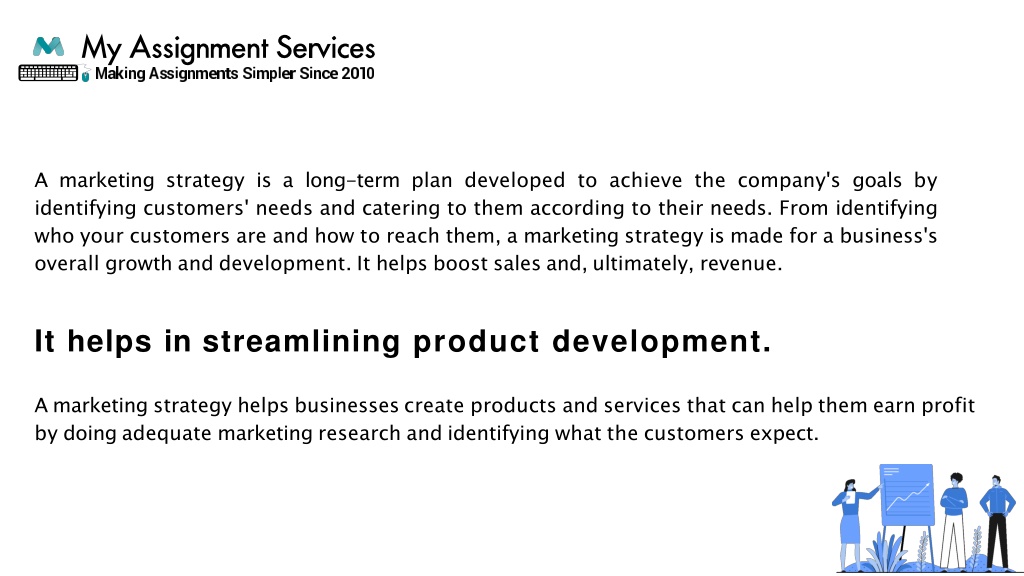 My Assignment Services
Making Assignments Simpler Since 2010

A marketing strategy is a long-term plan developed to achieve the company's goals by identifying customers' needs and catering to them according to their needs. From identifying who your customers are and how to reach them, a marketing strategy is made for a business's overall growth and development. It helps boost sales and, ultimately, revenue.

It helps in streamlining product development.

A marketing strategy helps businesses create products and services that can help them earn profit by doing adequate marketing research and identifying what the customers expect.